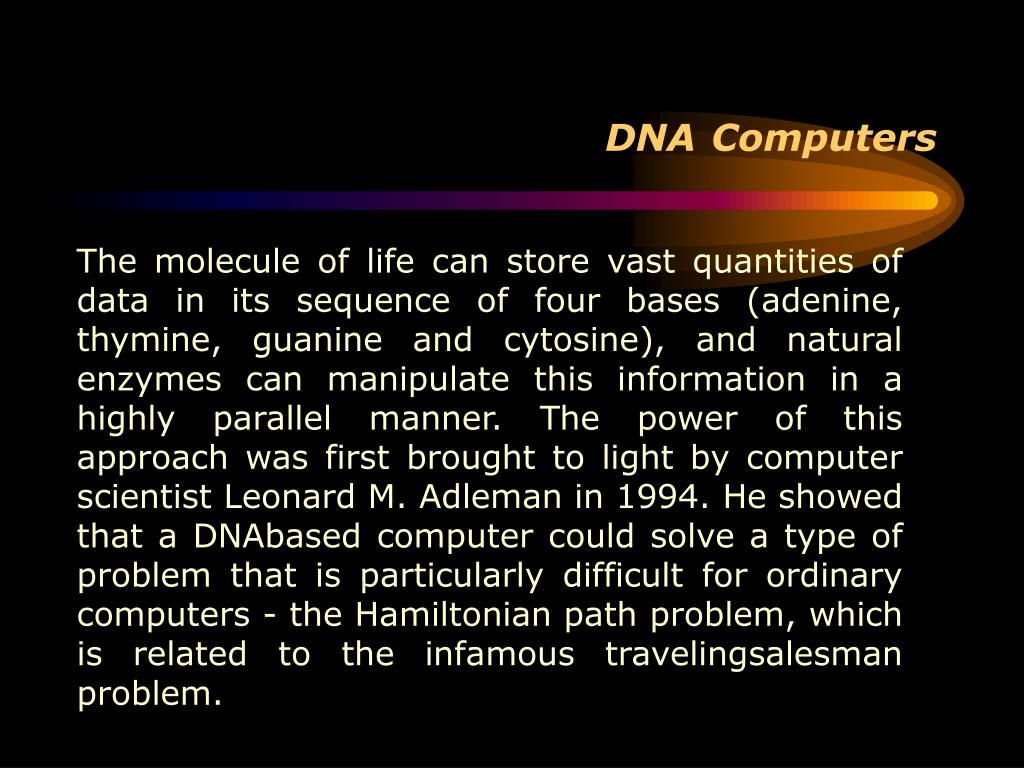 DNA Computers

The molecule of life can store vast quantities of data in its sequence of four bases (adenine, thymine, guanine and cytosine), and natural enzymes can manipulate this information in a highly parallel manner. The power of this approach was first brought to light by computer scientist Leonard M. Adleman in 1994. He showed that a DNAbased computer could solve a type of problem that is particularly difficult for ordinary computers - the Hamiltonian path problem, which is related to the infamous travelingsalesman problem.